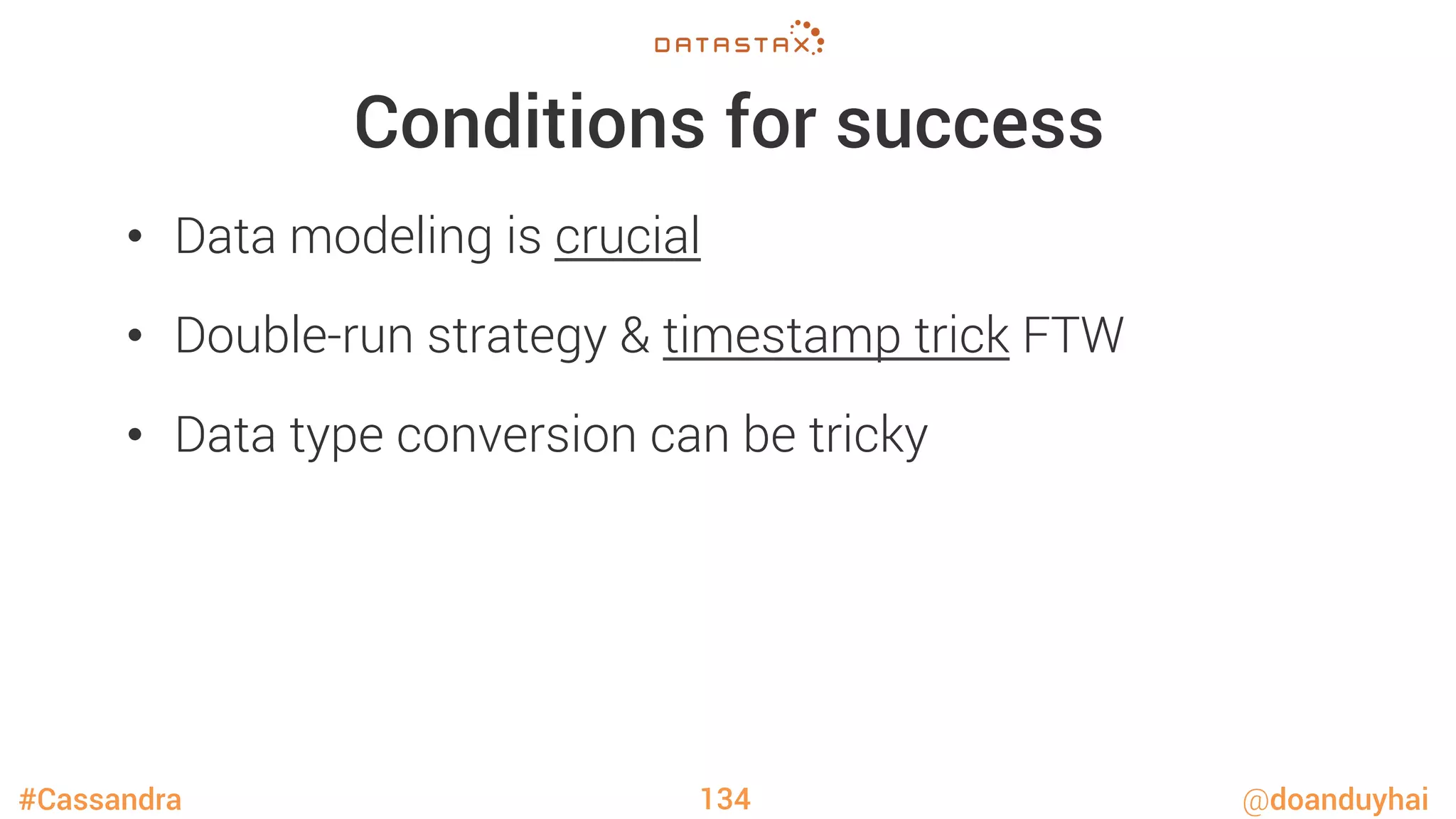 DATASTAX

Conditions for success

• Data modeling is crucial

• Double-run strategy & timestamp trick FTW

• Data type conversion can be tricky

#Cassandra

134

@doanduyhai